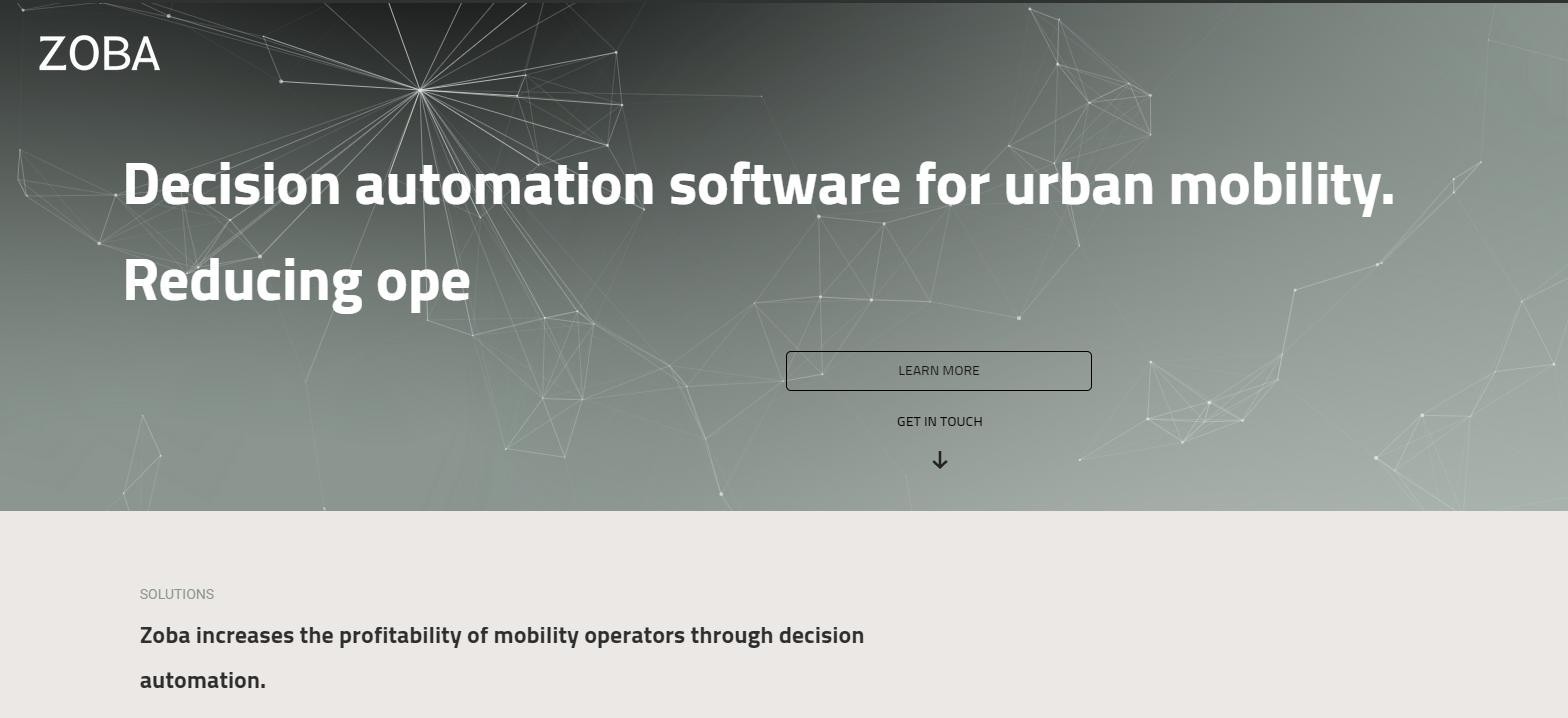 ZOBA

Decision automation software for urban mobility.

Reducing ope

LEARN MORE

GET IN TOUCH

SOLUTIONS

Zoba increases the profitability of mobility operators through decision automation.